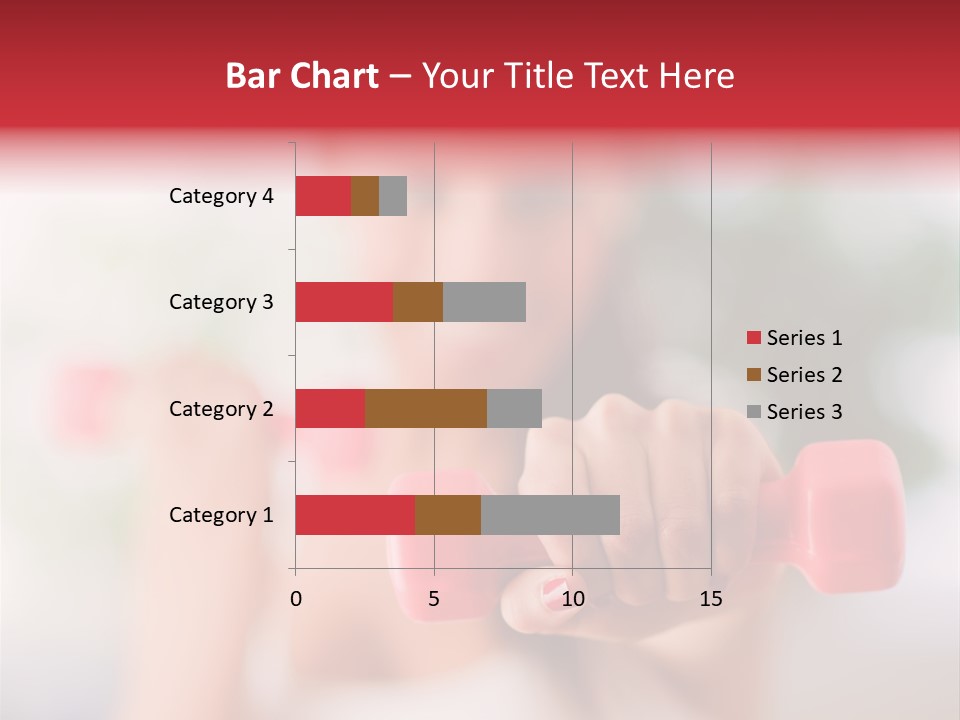 Bar Chart – Your Title Text Here

Category 4
Category 3
Category 2
Category 1

0
5
10
15

Series 1
Series 2
Series 3